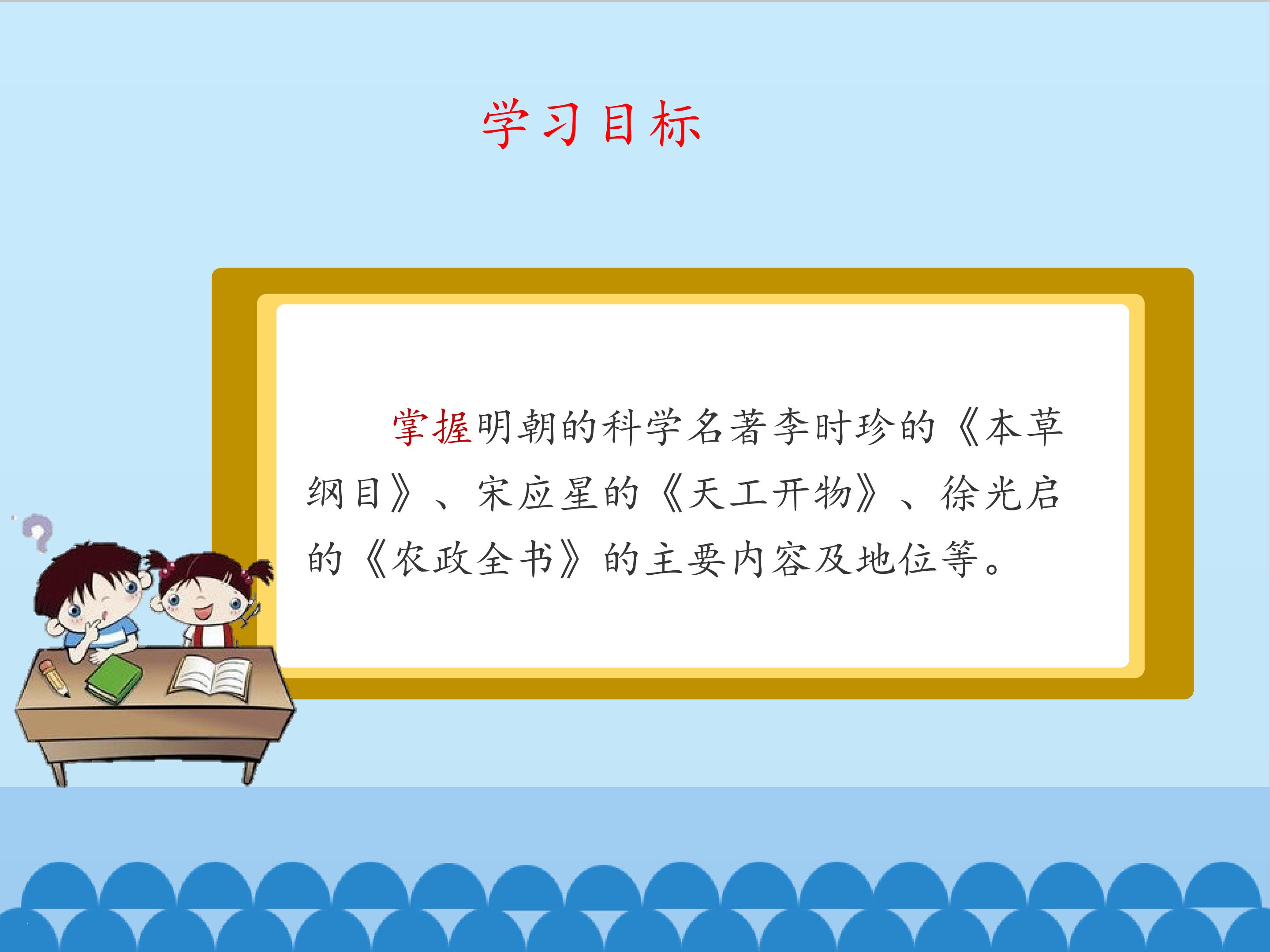 学习目标

掌握明朝的科学名著李时珍的《本草纲目》、宋应星的《天工开物》、徐光启的《农政全书》的主要内容及地位等。